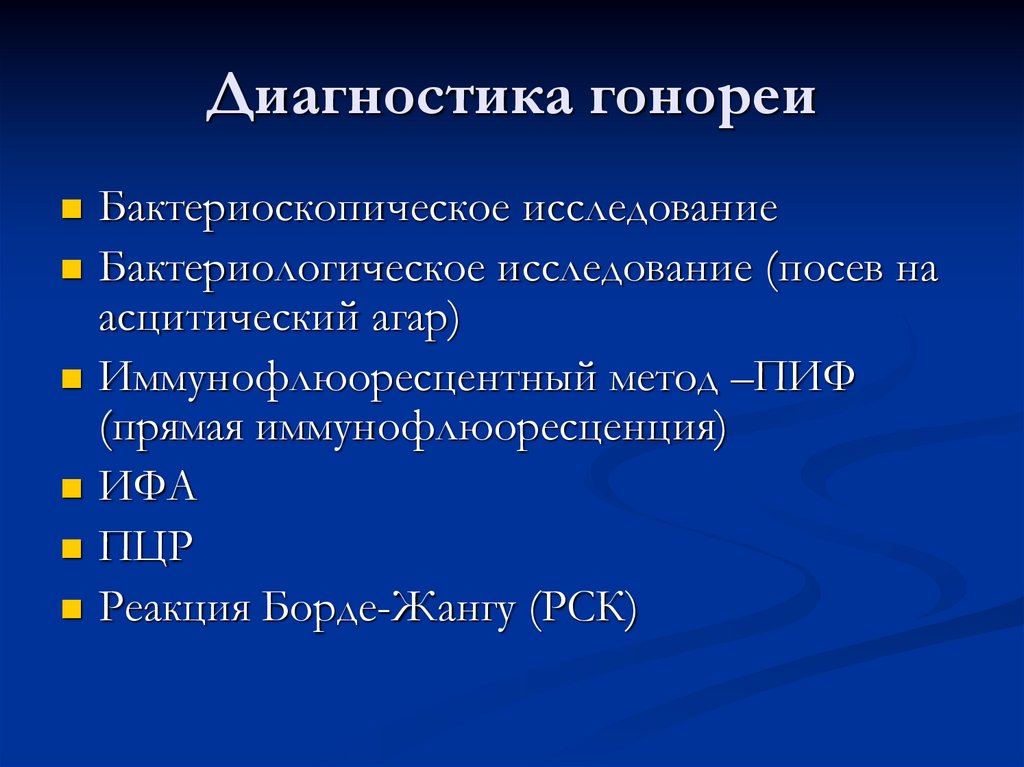 Диагностика гонореи

Бактериоскопическое исследование

Бактериологическое исследование (посев на асцитический агар)

Иммунофлюоресцентный метод –ПИФ (прямая иммунофлюоресценция)

ИФА

ПЦР

Реакция Борде-Жангу (РСК)